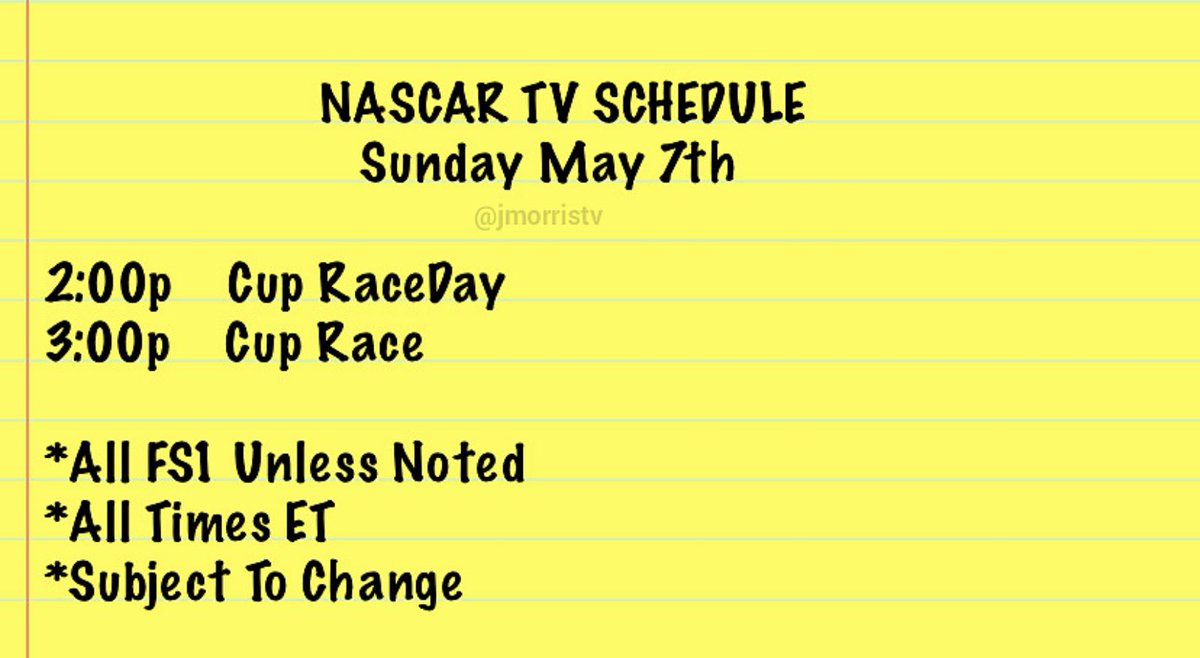 NASCAR TV SCHEDULE
Sunday May 7th

@jmorristv

2:00p Cup RaceDay
3:00p Cup Race

*All FS1 Unless Noted
*All Times ET
*Subject To Change